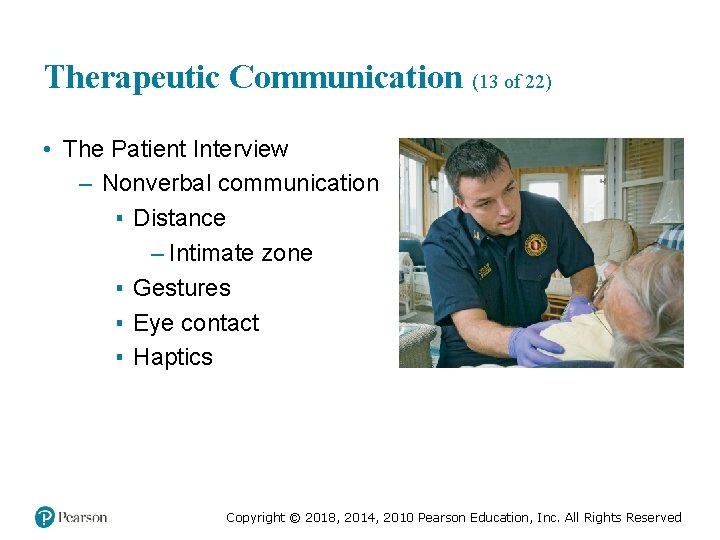 Therapeutic Communication (13 of 22)

• The Patient Interview
– Nonverbal communication
▪ Distance
– Intimate zone
▪ Gestures
▪ Eye contact
▪ Haptics

Pearson

Copyright © 2018, 2014, 2010 Pearson Education, Inc. All Rights Reserved